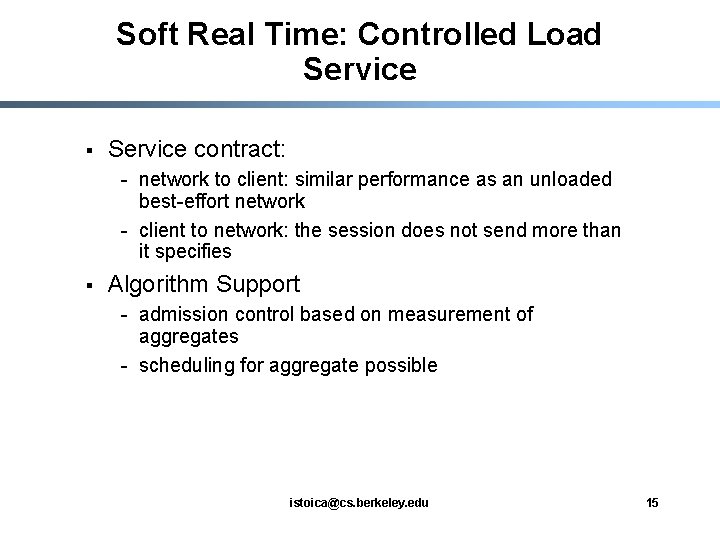 Soft Real Time: Controlled Load Service

▪ Service contract:

- network to client: similar performance as an unloaded best-effort network

- client to network: the session does not send more than it specifies

▪ Algorithm Support

- admission control based on measurement of aggregates

- scheduling for aggregate possible

istoica@cs.berkeley.edu

15